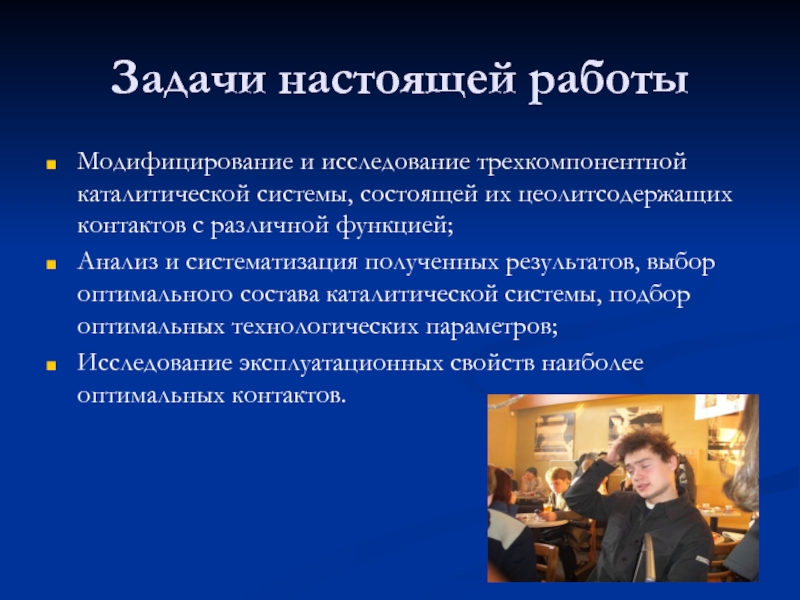 Задачи настоящей работы

Модифицирование и исследование трехкомпонентной каталитической системы, состоящей их цеолитсодержащих контактов с различной функцией;

Анализ и систематизация полученных результатов, выбор оптимального состава каталитической системы, подбор оптимальных технологических параметров;

Исследование эксплуатационных свойств наиболее оптимальных контактов.